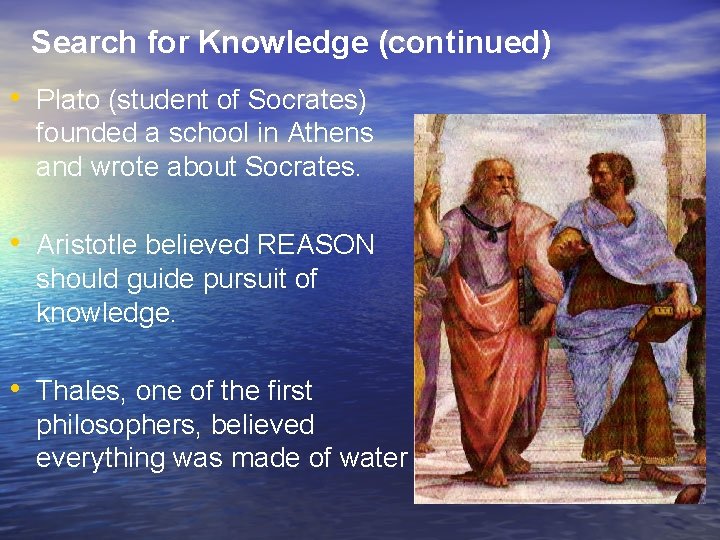 Search for Knowledge (continued)

• Plato (student of Socrates) founded a school in Athens and wrote about Socrates.

• Aristotle believed REASON should guide pursuit of knowledge.

• Thales, one of the first philosophers, believed everything was made of water